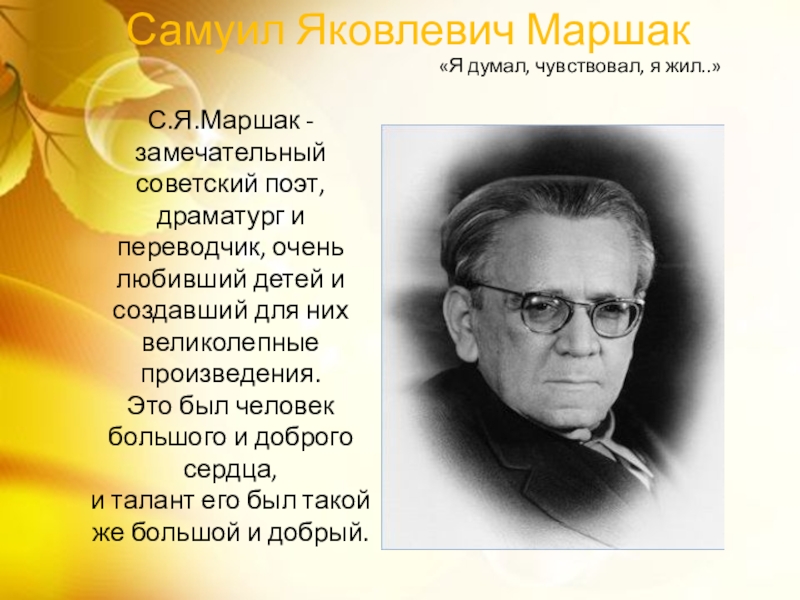 Самуил Яковлевич Маршак
«Я думал, чувствовал, я жил..»

С.Я.Маршак - замечательный советский поэт, драматург и переводчик, очень любивший детей и создавший для них великолепные произведения.
Это был человек большого и доброго сердца,
и талант его был такой же большой и добрый.